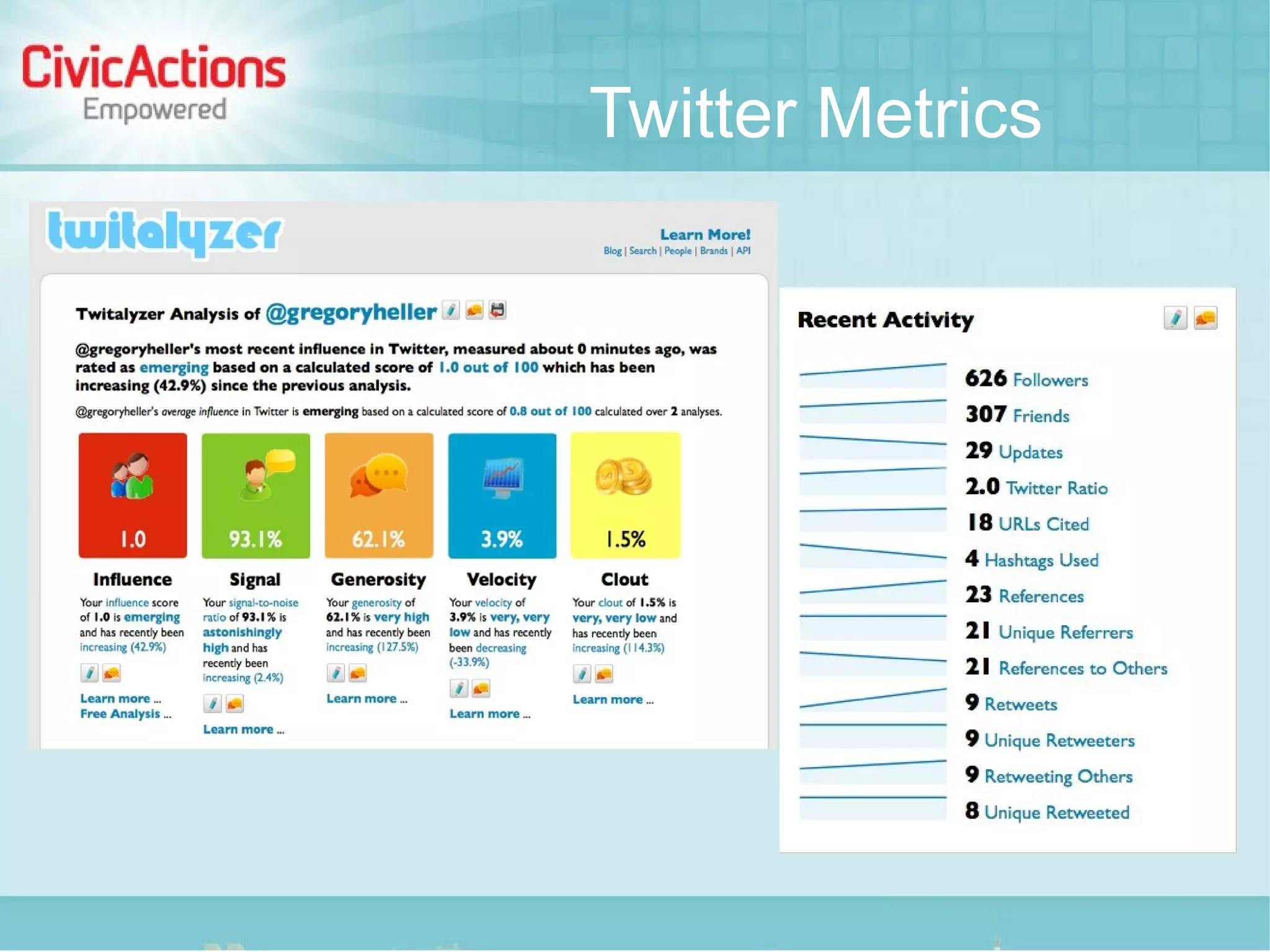 CivicActions
Empowered

Twitter Metrics

twitalyzer

Learn More!
Blog | Search | People | Brands | API

Twitalyzer Analysis of @gregoryheller

@gregoryheller's most recent influence in Twitter, measured about 0 minutes ago, was rated as emerging based on a calculated score of 1.0 out of 100 which has been increasing (42.9%) since the previous analysis.

@gregoryheller's average influence in Twitter is emerging based on a calculated score of 0.8 out of 100 calculated over 2 analyses.

1.0
Influence
Your influence score of 1.0 is emerging and has recently been increasing (42.9%)
Learn more ...
Free Analysis ...

93.1%
Signal
Your signal-to-noise ratio of 93.1% is astonishingly high and has recently been increasing (2.4%)
Learn more ...

62.1%
Generosity
Your generosity of 62.1% is very high and has recently been increasing (127.5%)
Learn more ...

3.9%
Velocity
Your velocity of 3.9% is very, very low and has recently been decreasing (-33.9%)
Learn more ...

1.5%
Clout
Your clout of 1.5% is very, very low and has recently been increasing (114.3%)
Learn more ...

Recent Activity

626 Followers
307 Friends
29 Updates
2.0 Twitter Ratio
18 URLs Cited
4 Hashtags Used
23 References
21 Unique Referrers
21 References to Others
9 Retweets
9 Unique Retweeters
9 Retweeting Others
8 Unique Retweeted